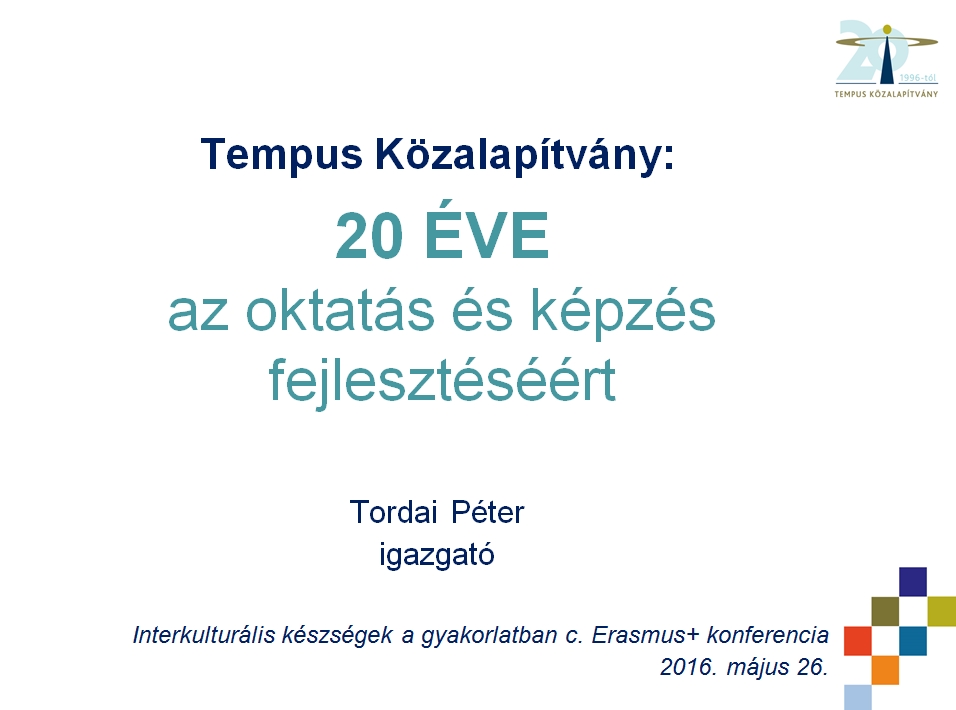 20
1996-tól
TEMPUS KÖZALAPÍTVÁNY

Tempus Közalapítvány:

20 ÉVE
az oktatás és képzés fejlesztéséért

Tordai Péter
igazgató

Interkulturális készségek a gyakorlatban c. Erasmus+ konferencia
2016. május 26.